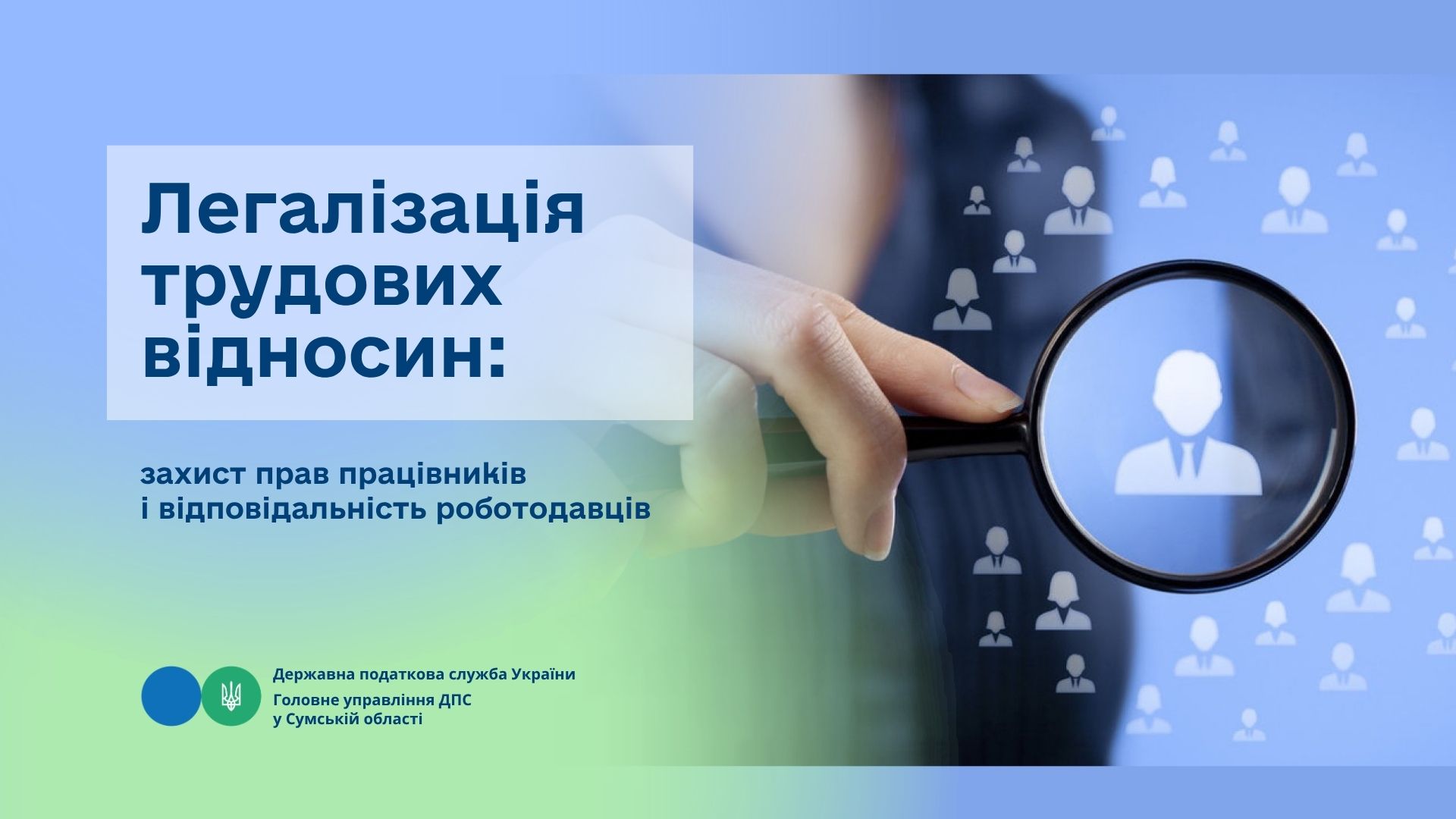 Легалізація трудових відносин:

захист прав працівників і відповідальність роботодавців

Державна податкова служба України
Головне управління ДПС у Сумській області